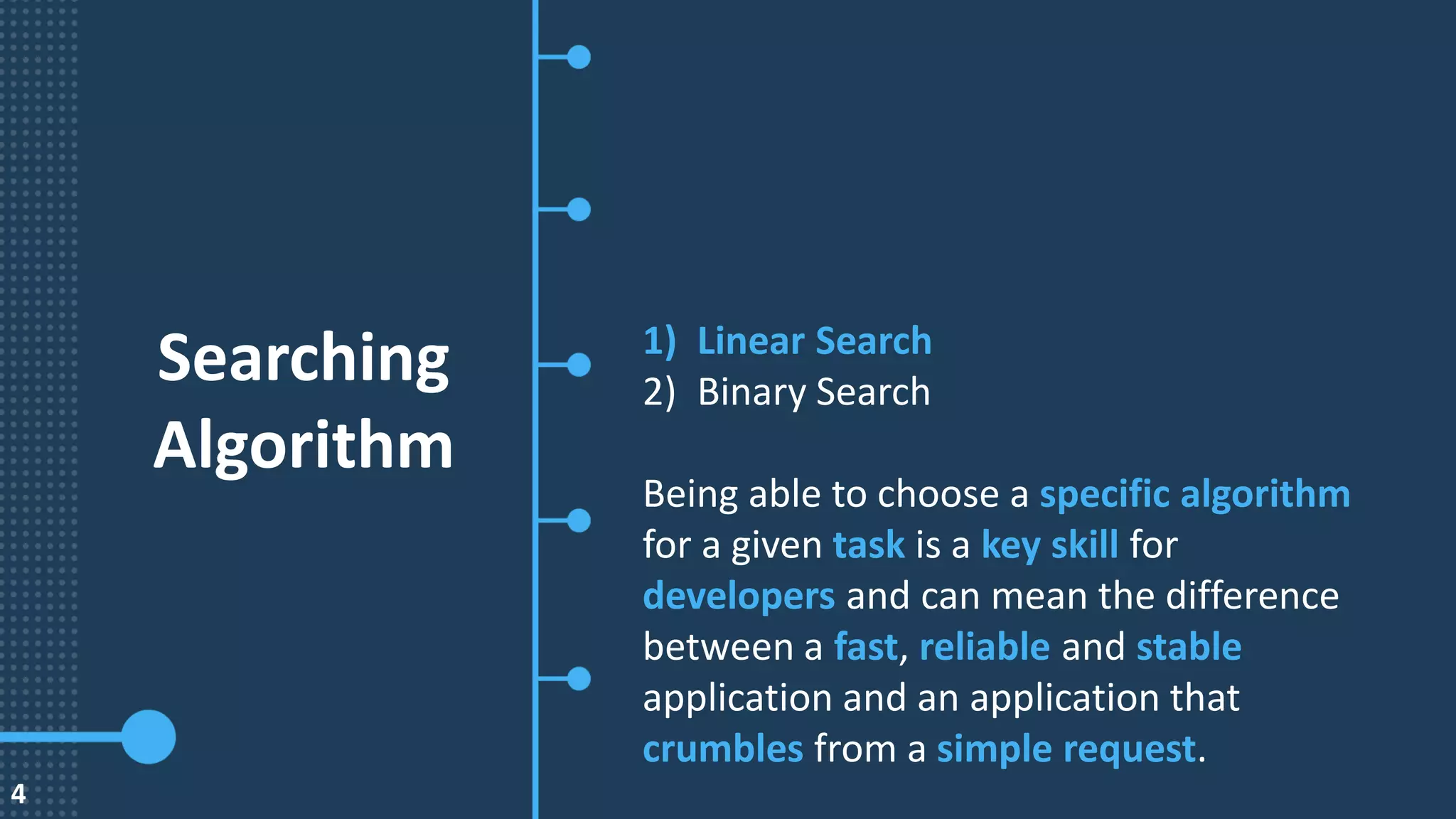 Searching Algorithm

1) Linear Search
2) Binary Search

Being able to choose a specific algorithm for a given task is a key skill for developers and can mean the difference between a fast, reliable and stable application and an application that crumbles from a simple request.

4